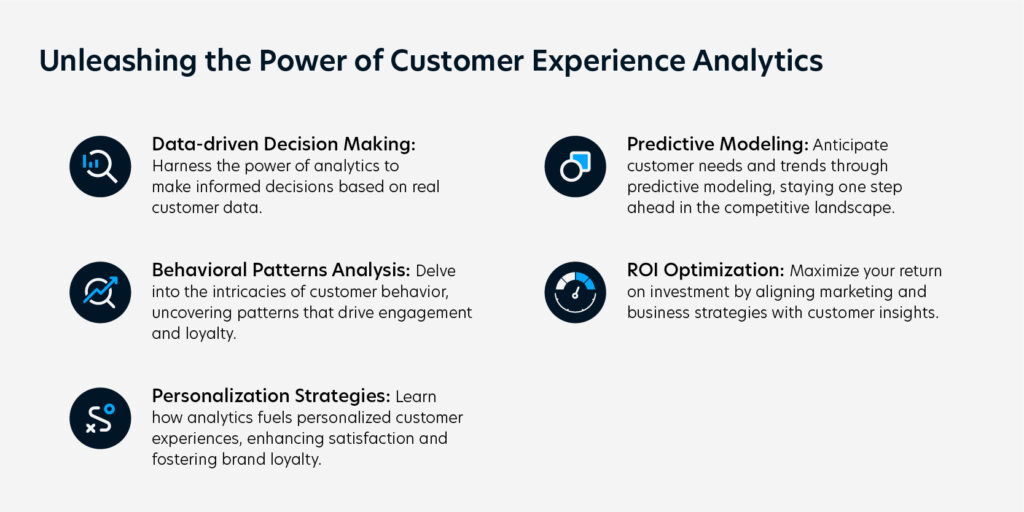 Unleashing the Power of Customer Experience Analytics

Data-driven Decision Making: Harness the power of analytics to make informed decisions based on real customer data.

Behavioral Patterns Analysis: Delve into the intricacies of customer behavior, uncovering patterns that drive engagement and loyalty.

Personalization Strategies: Learn how analytics fuels personalized customer experiences, enhancing satisfaction and fostering brand loyalty.

Predictive Modeling: Anticipate customer needs and trends through predictive modeling, staying one step ahead in the competitive landscape.

ROI Optimization: Maximize your return on investment by aligning marketing and business strategies with customer insights.